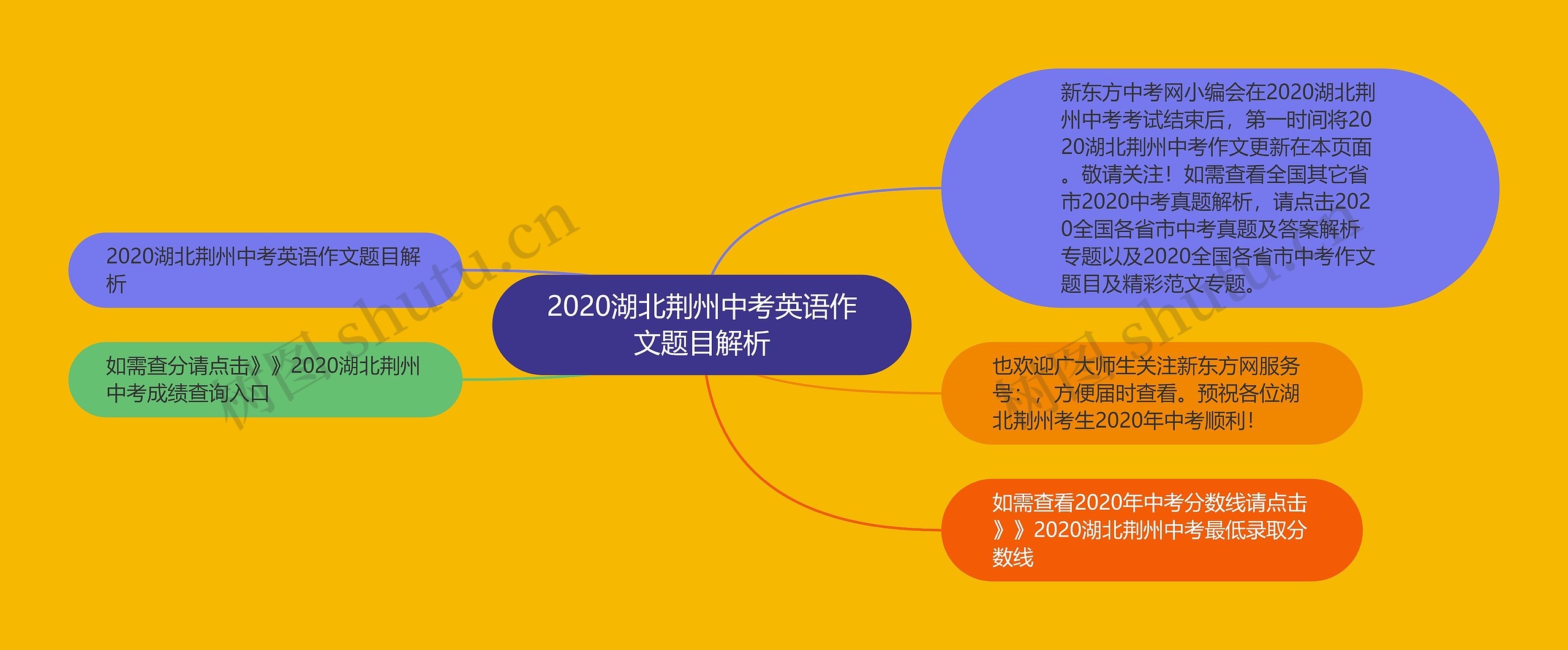 2020湖北荆州中考英语作文题目解析

2020湖北荆州中考英语作文题目解析

如需查分请点击》》2020湖北荆州中考成绩查询入口

新东方中考网小编会在2020湖北荆州中考考试结束后，第一时间将2020湖北荆州中考作文更新在本页面。敬请关注！如需查看全国其它省市2020中考真题解析，请点击2020全国各省市中考真题及答案解析专题以及2020全国各省市中考作文题目及精彩范文专题。

也欢迎广大师生关注新东方网服务号：，方便届时查看。预祝各位湖北荆州考生2020年中考顺利！

如需查看2020年中考分数线请点击》》2020湖北荆州中考最低录取分数线

树图 shutu.cn

树图 shutu.cn